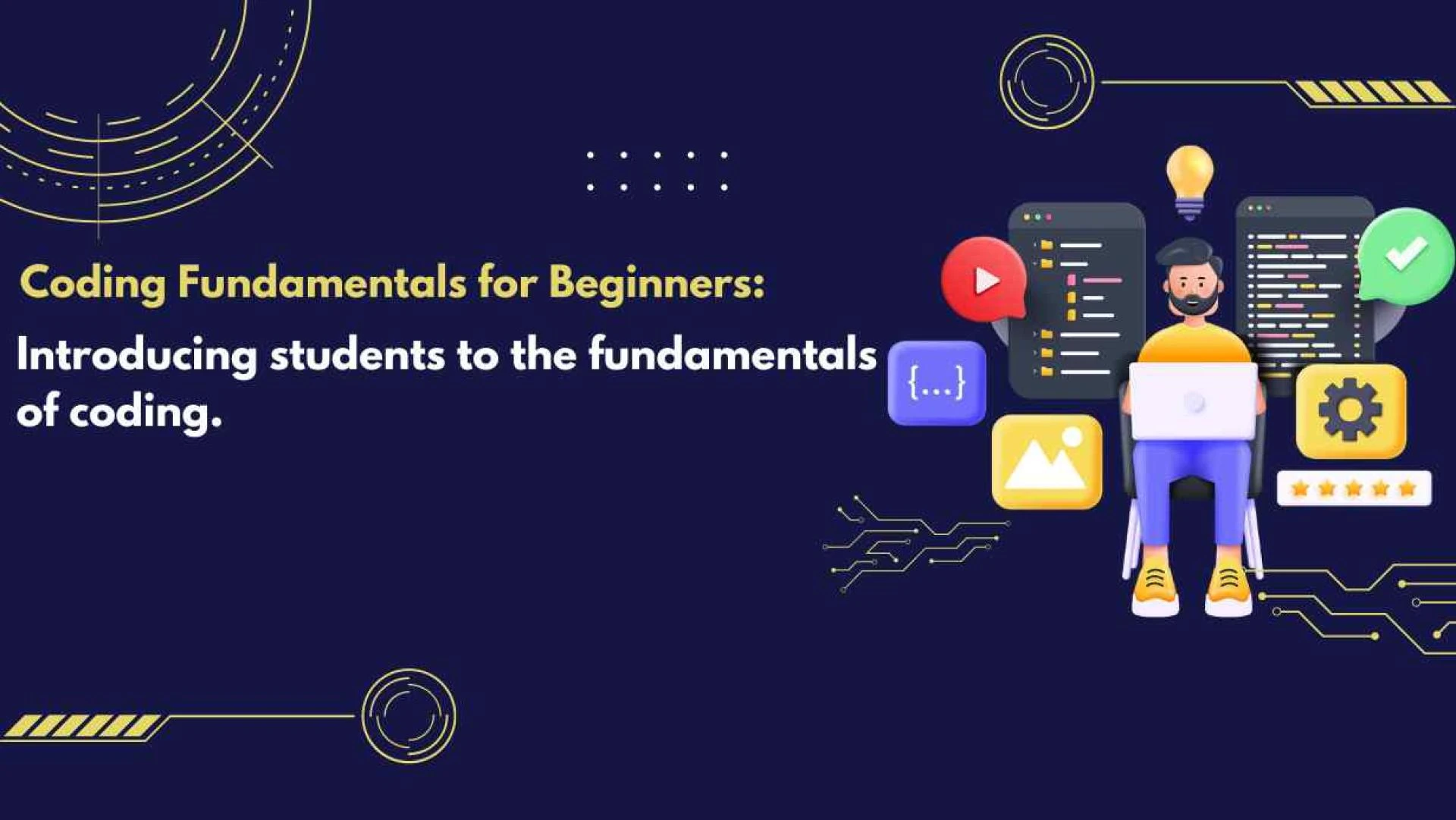 Coding Fundamentals for Beginners:

Introducing students to the fundamentals of coding.

{...}